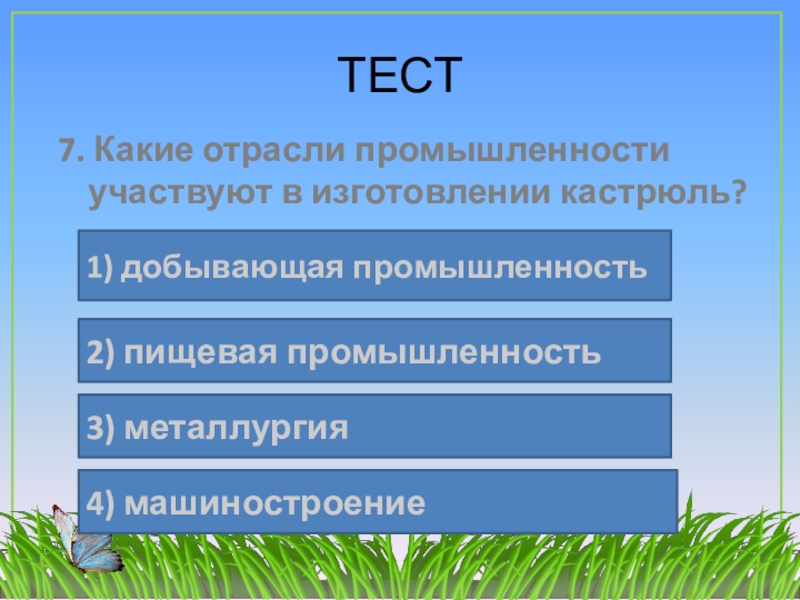 ТЕСТ

7. Какие отрасли промышленности участвуют в изготовлении кастрюль?

1) добывающая промышленность

2) пищевая промышленность

3) металлургия

4) машиностроение